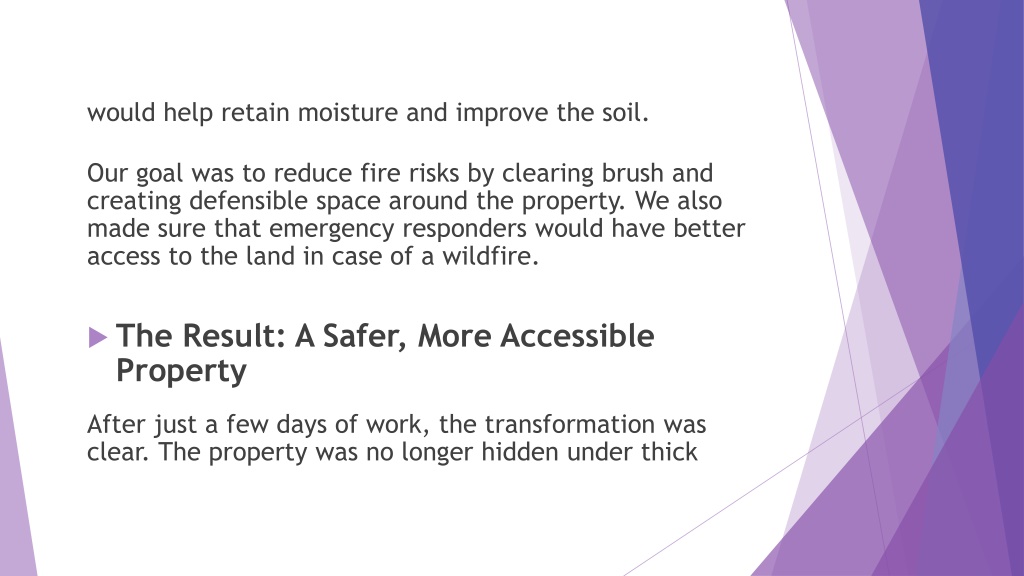 would help retain moisture and improve the soil.

Our goal was to reduce fire risks by clearing brush and creating defensible space around the property. We also made sure that emergency responders would have better access to the land in case of a wildfire.

The Result: A Safer, More Accessible Property

After just a few days of work, the transformation was clear. The property was no longer hidden under thick